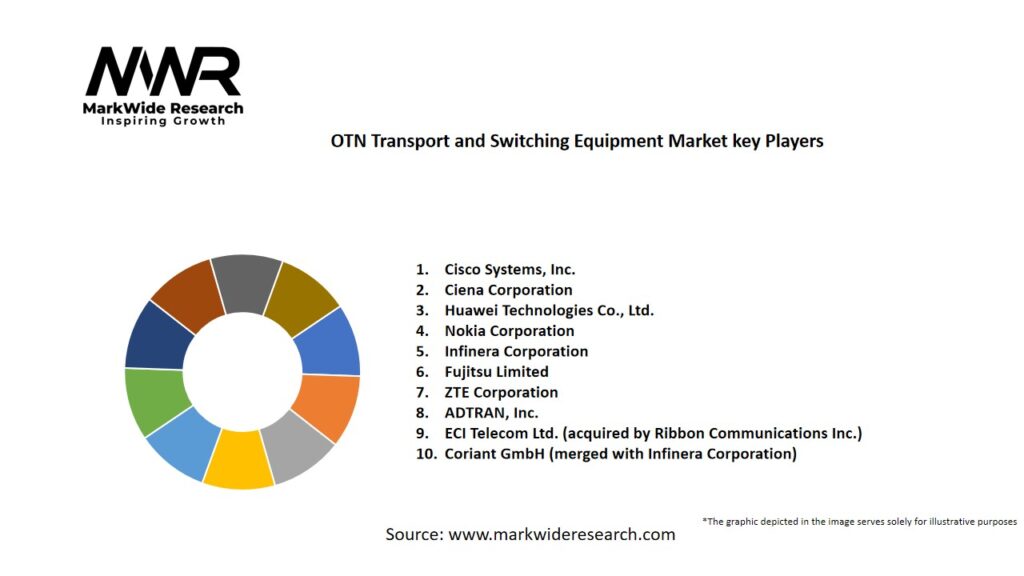 MWR
MarkWide Research
Inspiring Growth

OTN Transport and Switching Equipment Market key Players

1. Cisco Systems, Inc.
2. Ciena Corporation
3. Huawei Technologies Co., Ltd.
4. Nokia Corporation
5. Infinera Corporation
6. Fujitsu Limited
7. ZTE Corporation
8. ADTRAN, Inc.
9. ECI Telecom Ltd. (acquired by Ribbon Communications Inc.)
10. Coriant GmbH (merged with Infinera Corporation)

*The graphic depicted in the image serves solely for illustrative purposes

Source: www.markwideresearch.com